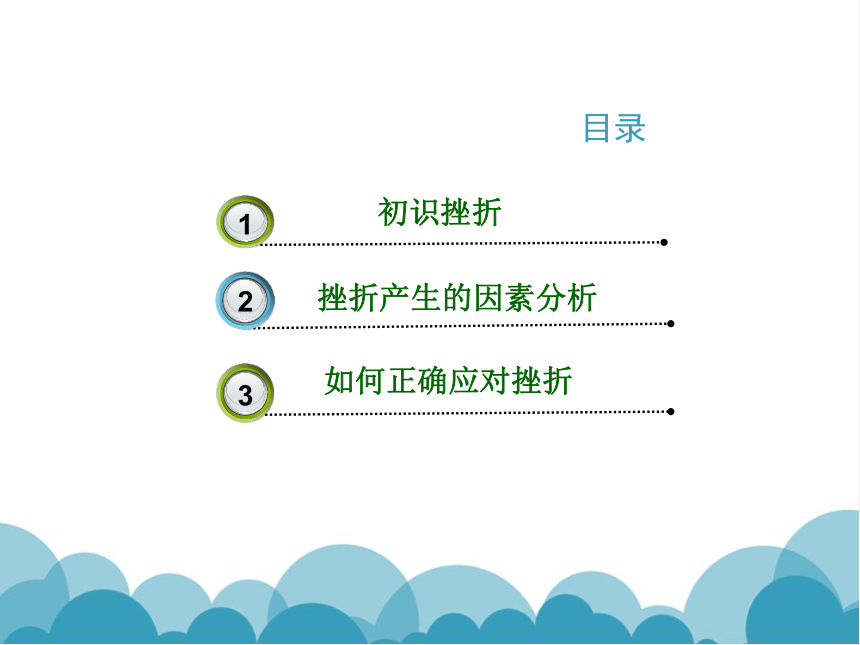 目录

1 初识挫折

2 挫折产生的因素分析

3 如何正确应对挫折